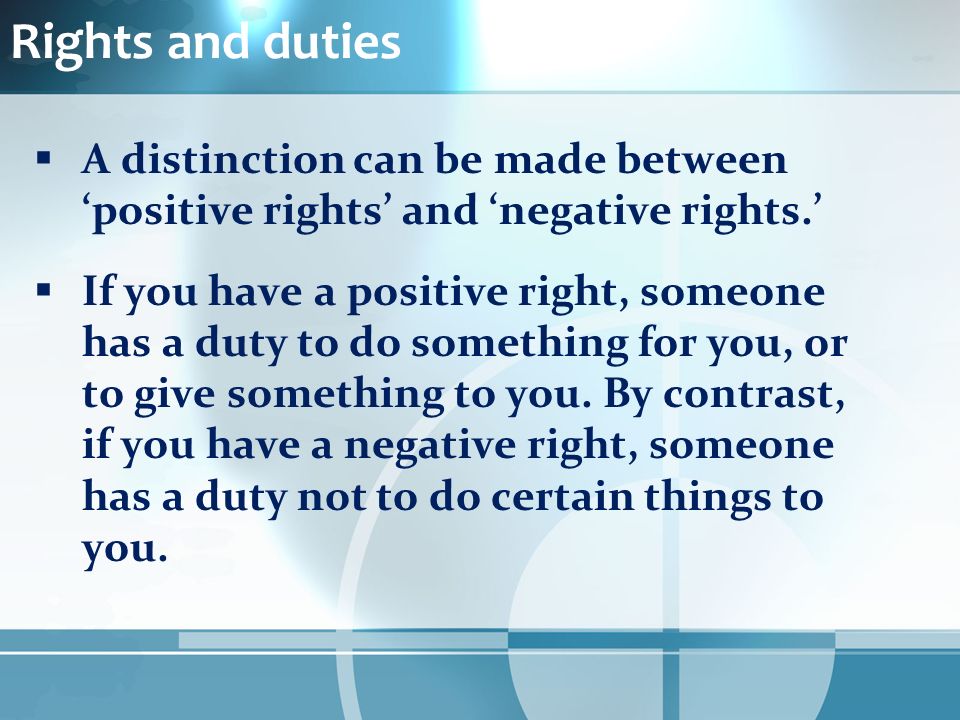 Rights and duties

▪ A distinction can be made between ‘positive rights’ and ‘negative rights.’

▪ If you have a positive right, someone has a duty to do something for you, or to give something to you. By contrast, if you have a negative right, someone has a duty not to do certain things to you.